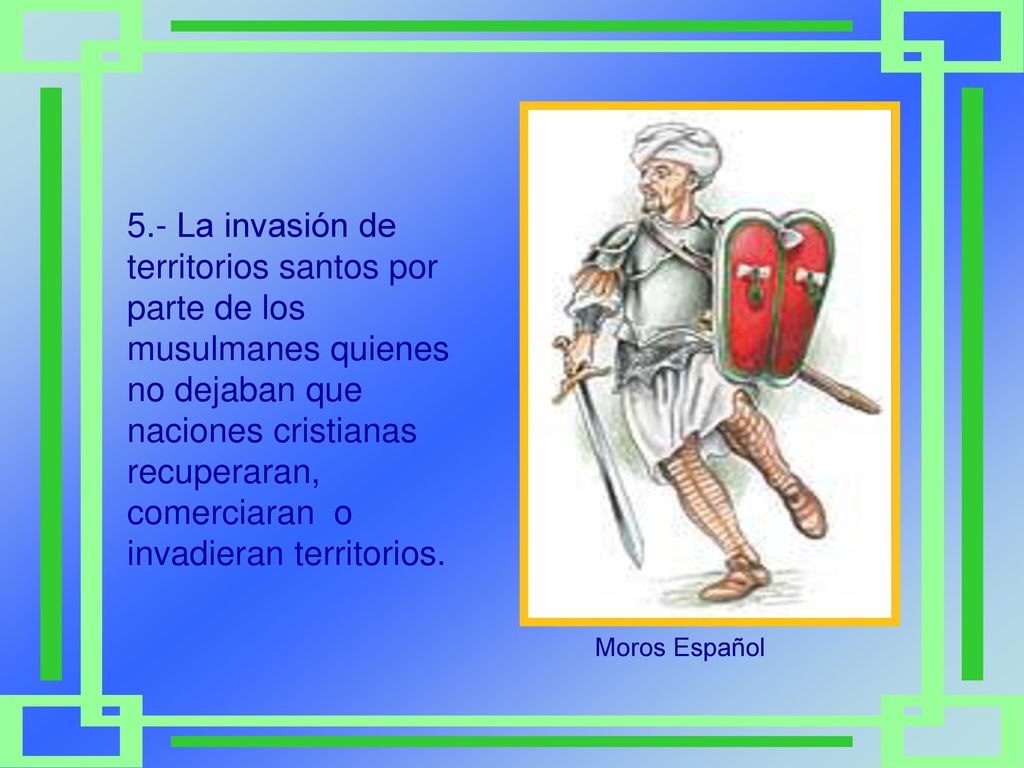 5.- La invasión de territorios santos por parte de los musulmanes quienes no dejaban que naciones cristianas recuperaran, comerciaran o invadieran territorios.

Moros Español